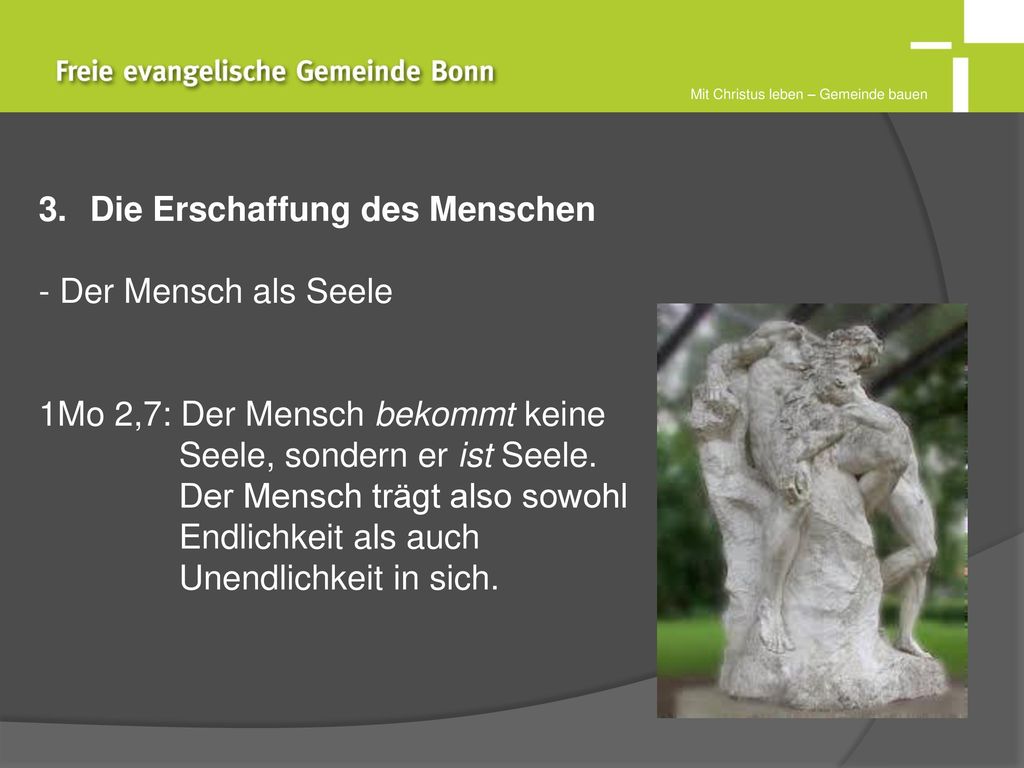 Freie evangelische Gemeinde Bonn

Mit Christus leben – Gemeinde bauen

3. Die Erschaffung des Menschen

- Der Mensch als Seele

1Mo 2,7: Der Mensch bekommt keine Seele, sondern er ist Seele. Der Mensch trägt also sowohl Endlichkeit als auch Unendlichkeit in sich.